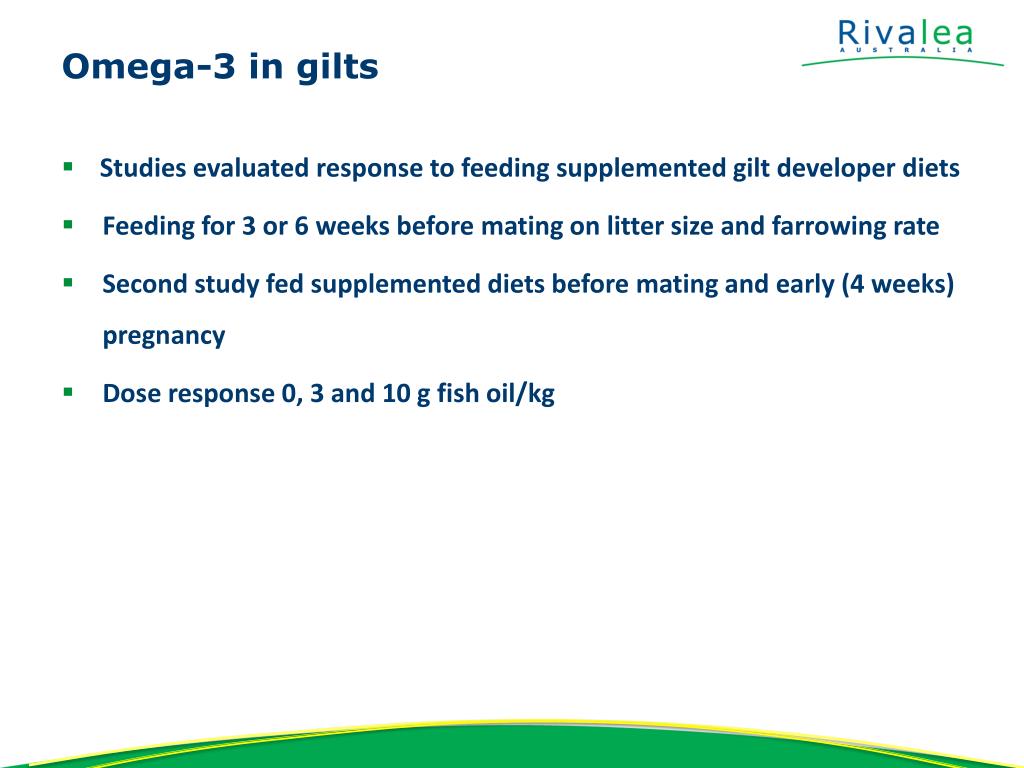 Rivalea
AUSTRALIA

Omega-3 in gilts

▪ Studies evaluated response to feeding supplemented gilt developer diets

▪ Feeding for 3 or 6 weeks before mating on litter size and farrowing rate

▪ Second study fed supplemented diets before mating and early (4 weeks) pregnancy

▪ Dose response 0, 3 and 10 g fish oil/kg